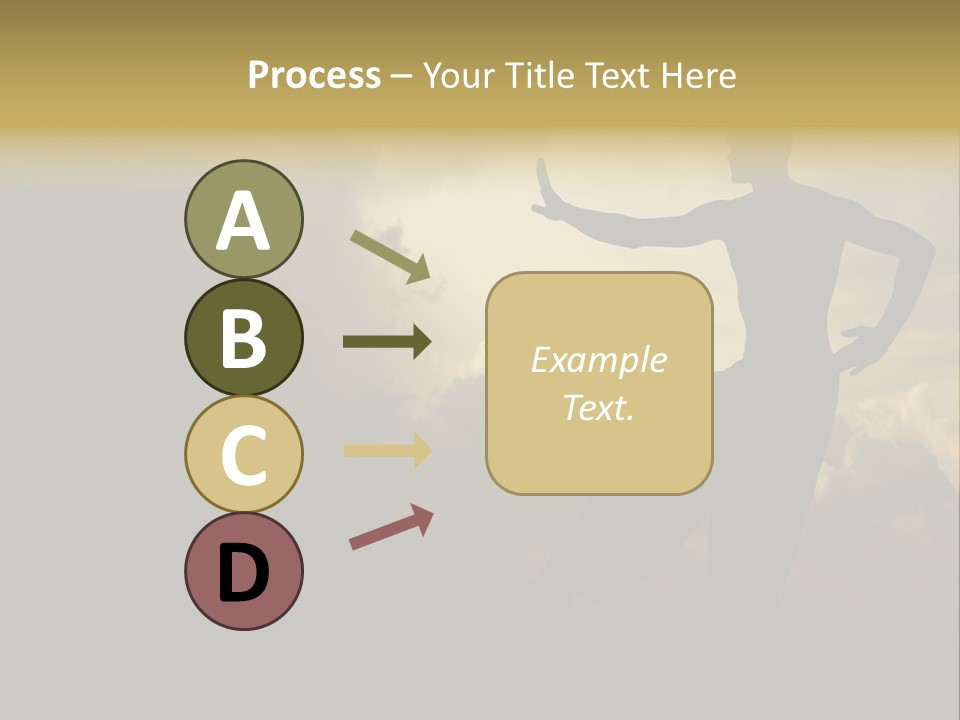 Process – Your Title Text Here

A

B

C

D

Example Text.